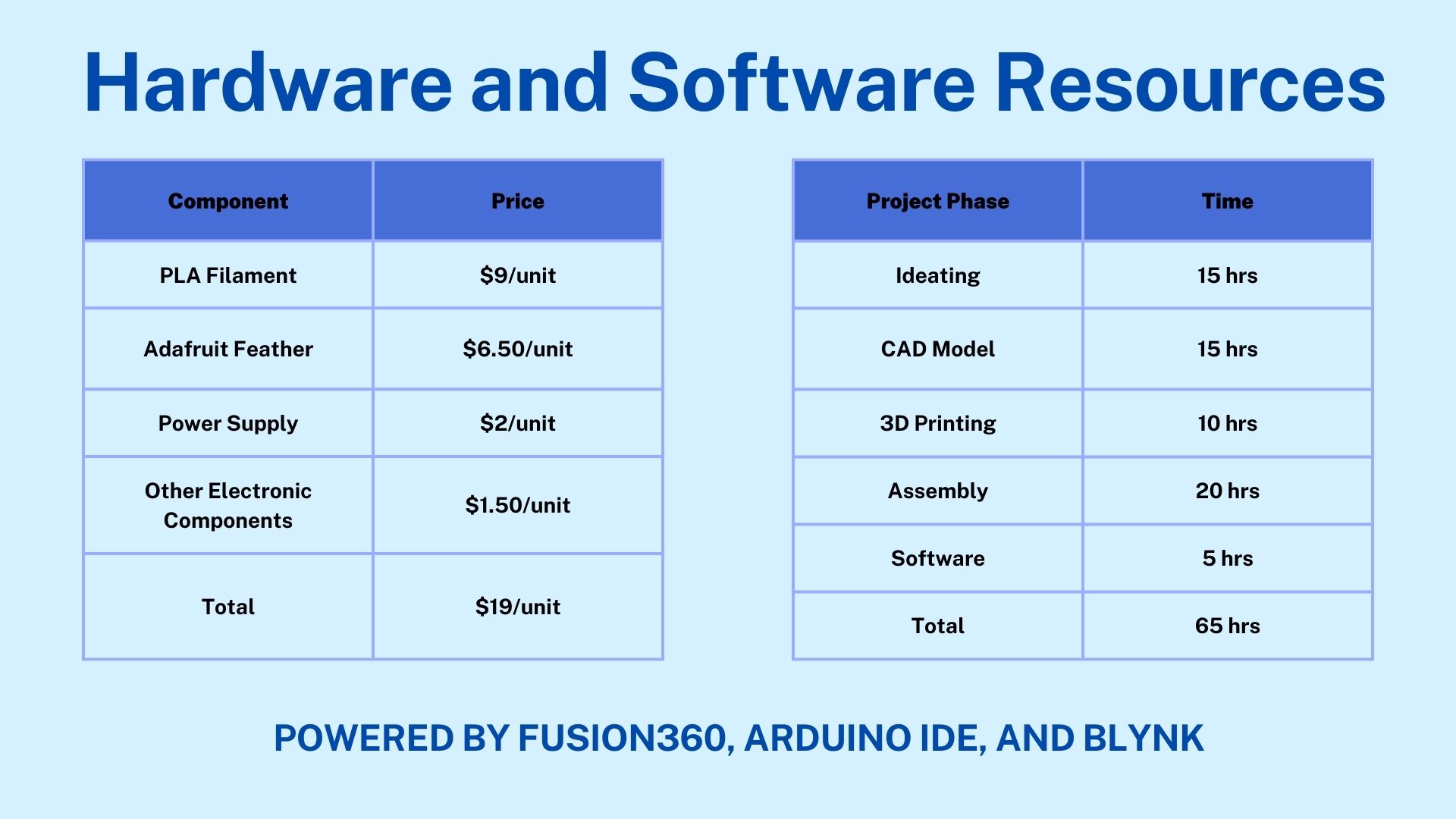 Hardware and Software Resources

| Component | Price |
|---|---|
| PLA Filament | \$9/unit |
| Adafruit Feather | \$6.50/unit |
| Power Supply | \$2/unit |
| Other Electronic Components | \$1.50/unit |
| Total | \$19/unit |

| Project Phase | Time |
|---|---|
| Ideating | 15 hrs |
| CAD Model | 15 hrs |
| 3D Printing | 10 hrs |
| Assembly | 20 hrs |
| Software | 5 hrs |
| Total | 65 hrs |

POWERED BY FUSION360, ARDUINO IDE, AND BLYNK